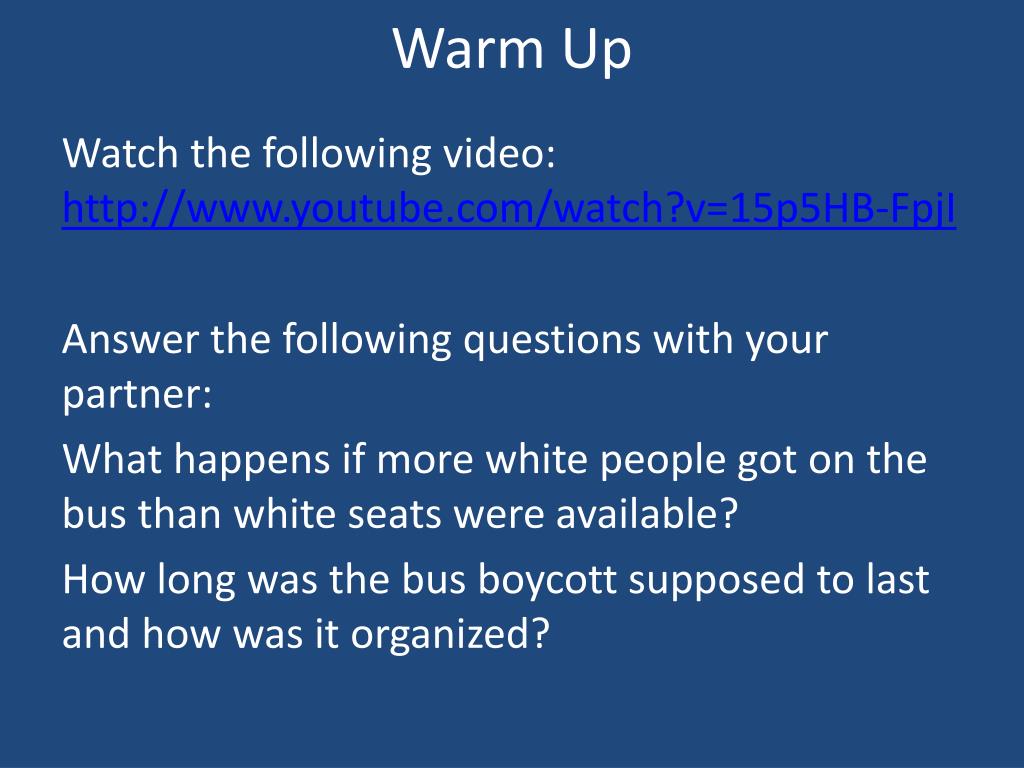 Warm Up

Watch the following video: http://www.youtube.com/watch?v=15p5HB-FpjI

Answer the following questions with your partner:

What happens if more white people got on the bus than white seats were available?

How long was the bus boycott supposed to last and how was it organized?